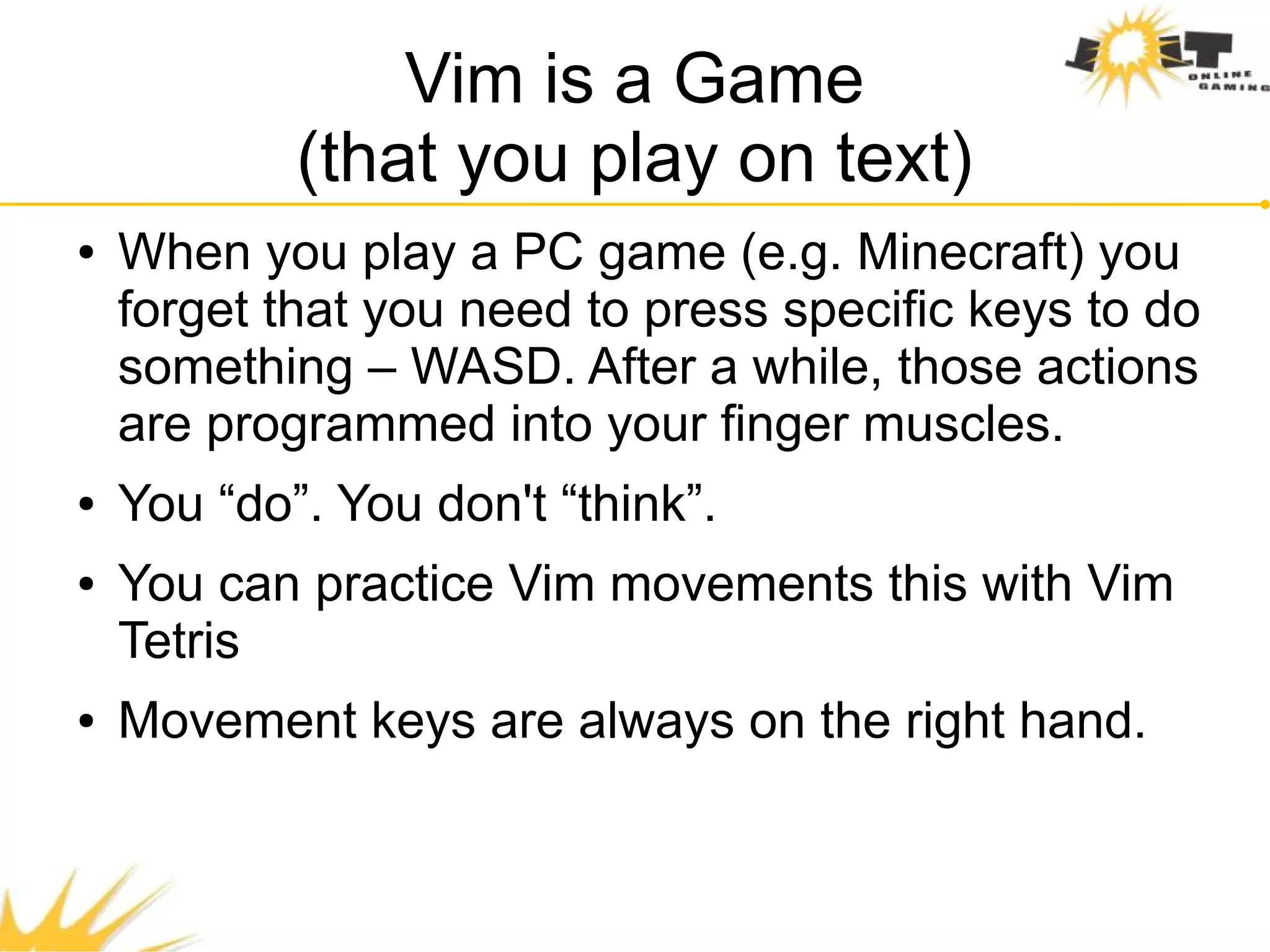 JOLT
ONLINE GAMING

Vim is a Game
(that you play on text)

• When you play a PC game (e.g. Minecraft) you forget that you need to press specific keys to do something – WASD. After a while, those actions are programmed into your finger muscles.

• You “do”. You don't “think”.

• You can practice Vim movements this with Vim Tetris

• Movement keys are always on the right hand.